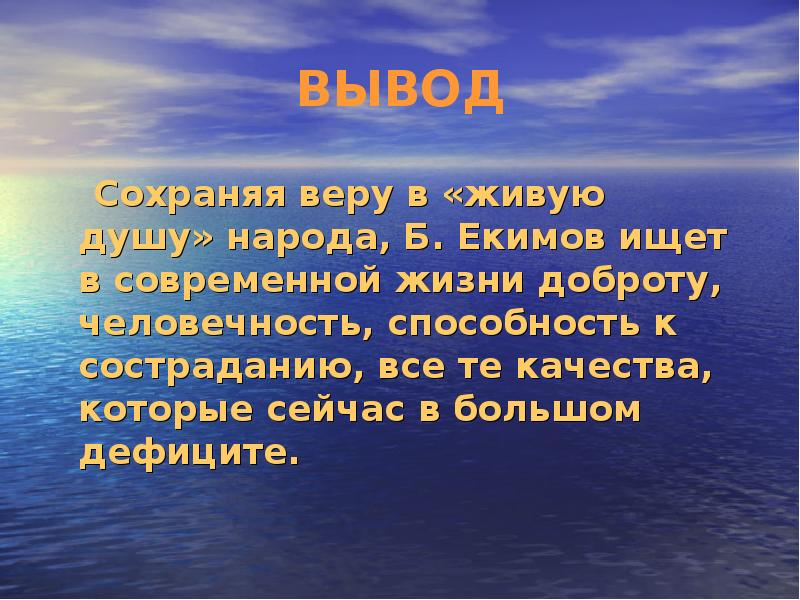 ВЫВОД

Сохраняя веру в «живую душу» народа, Б. Екимов ищет в современной жизни доброту, человечность, способность к состраданию, все те качества, которые сейчас в большом дефиците.